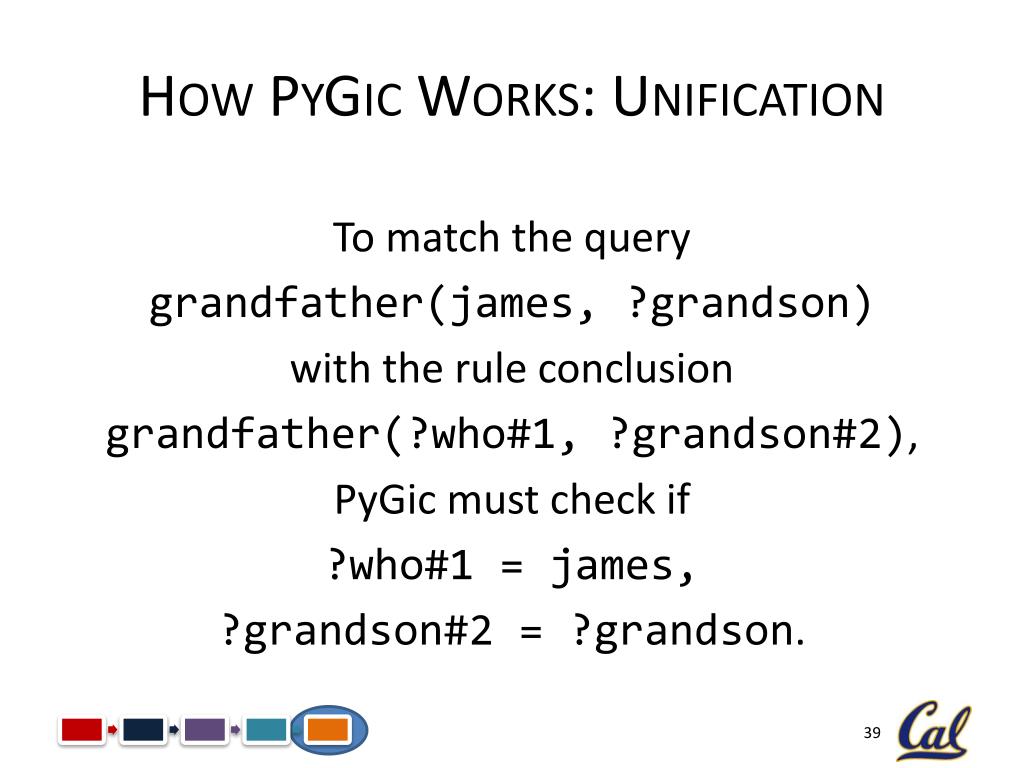 HOW PYGIC WORKS: UNIFICATION

To match the query

grandfather(james, ?grandson)

with the rule conclusion

grandfather(?who#1, ?grandson#2),

PyGic must check if

?who#1 = james,

?grandson#2 = ?grandson.

39

Cal